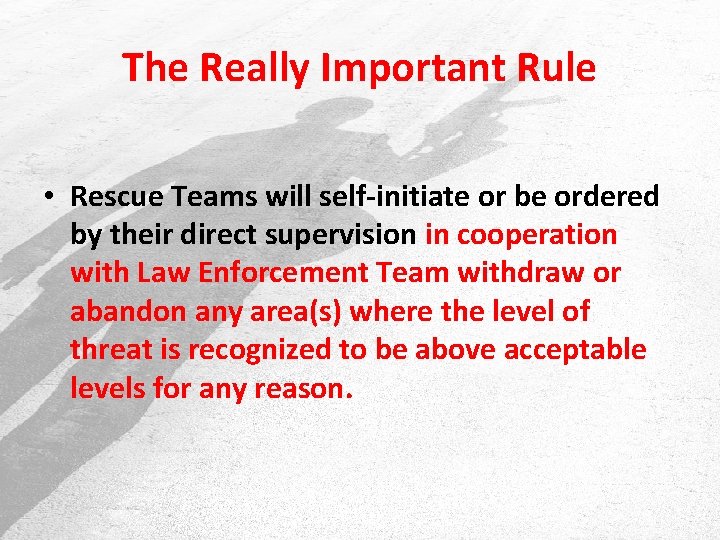 The Really Important Rule

• Rescue Teams will self-initiate or be ordered by their direct supervision in cooperation with Law Enforcement Team withdraw or abandon any area(s) where the level of threat is recognized to be above acceptable levels for any reason.